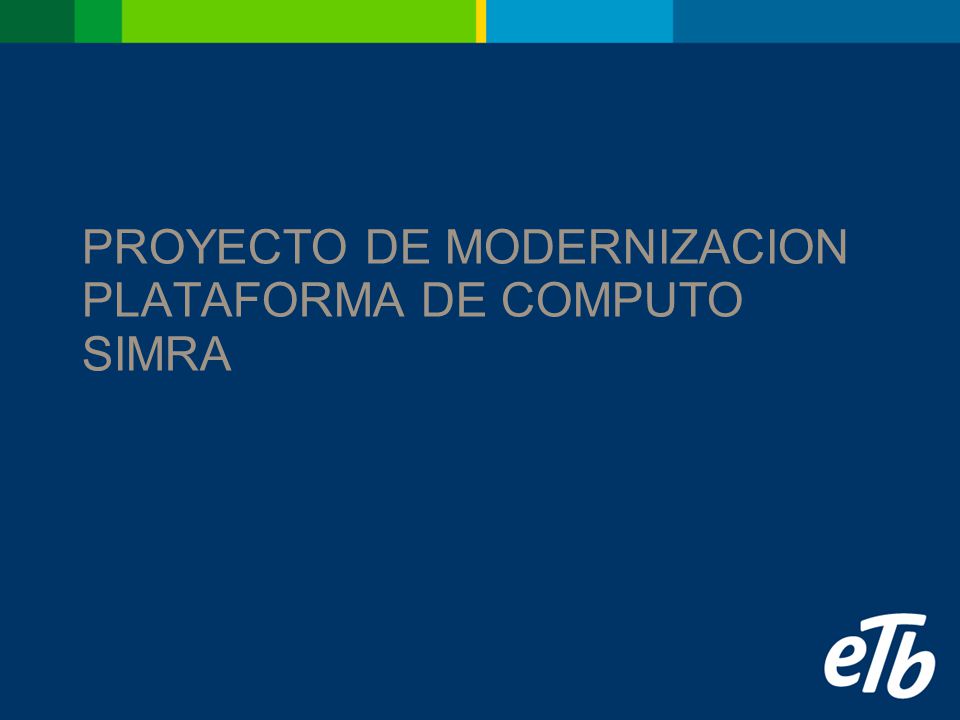 PROYECTO DE MODERNIZACION PLATAFORMA DE COMPUTO SIMRA

eTb